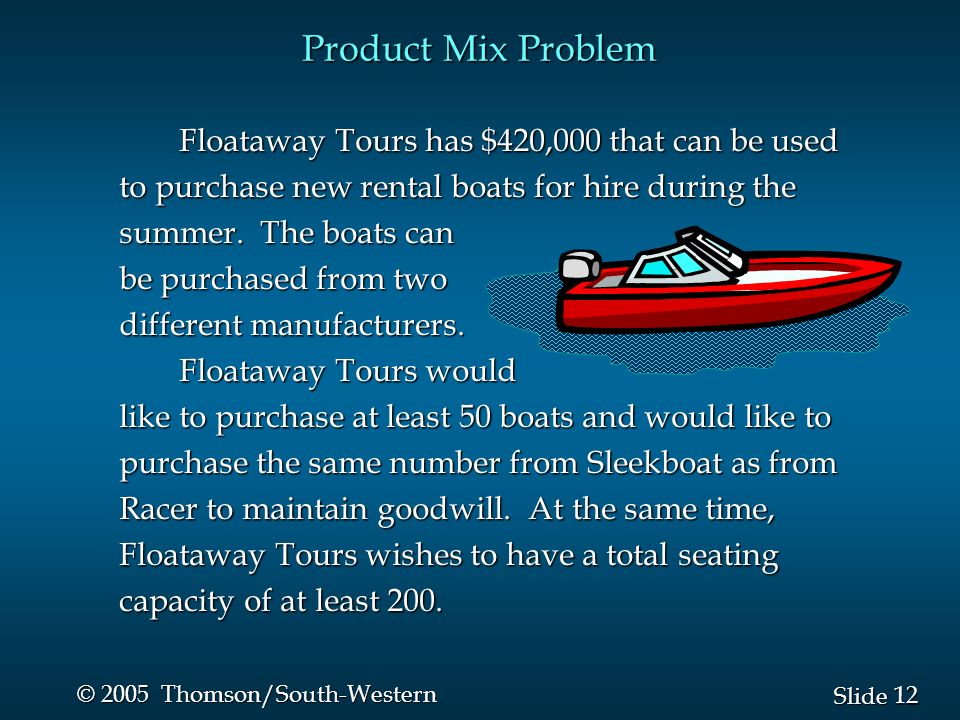 Product Mix Problem

Floataway Tours has \$420,000 that can be used to purchase new rental boats for hire during the summer. The boats can be purchased from two different manufacturers.

Floataway Tours would like to purchase at least 50 boats and would like to purchase the same number from Sleekboat as from Racer to maintain goodwill. At the same time, Floataway Tours wishes to have a total seating capacity of at least 200.

© 2005 Thomson/South-Western

Slide 12